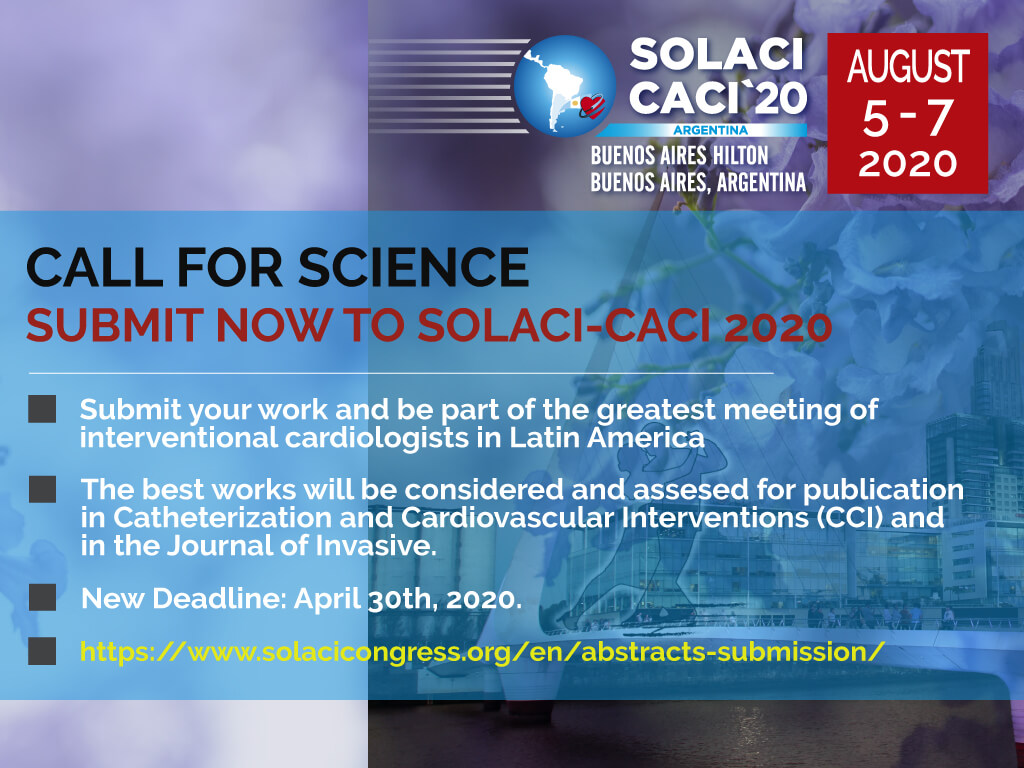 SOLACI CACI`20
ARGENTINA
BUENOS AIRES HILTON
BUENOS AIRES, ARGENTINA

AUGUST
5 - 7
2020

CALL FOR SCIENCE
SUBMIT NOW TO SOLACI-CACI 2020

Submit your work and be part of the greatest meeting of interventional cardiologists in Latin America

The best works will be considered and assesed for publication in Catheterization and Cardiovascular Interventions (CCI) and in the Journal of Invasive.

New Deadline: April 30th, 2020.

https://www.solacicongress.org/en/abstracts-submission/